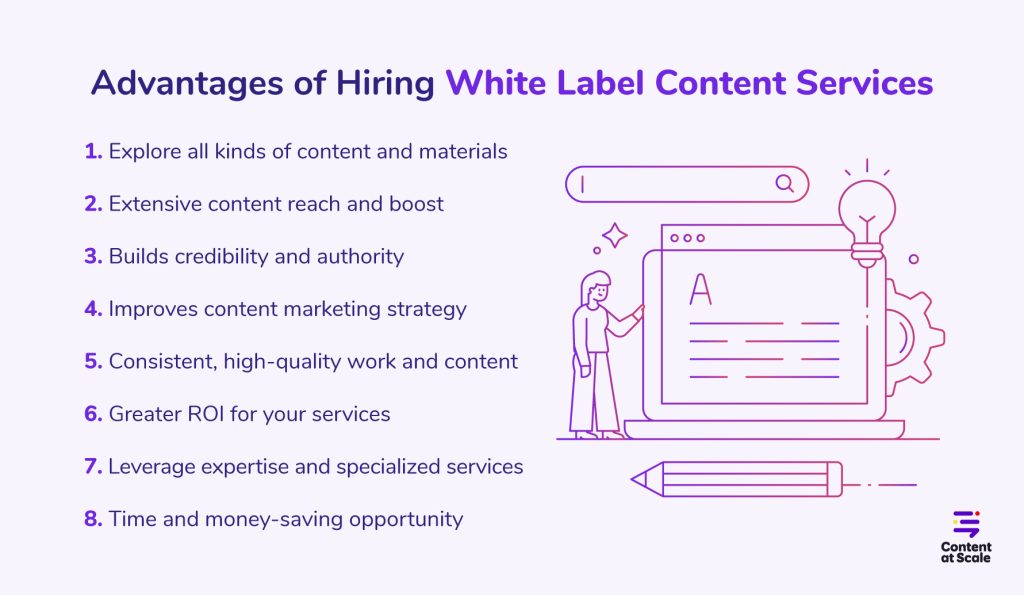 Advantages of Hiring White Label Content Services

1. Explore all kinds of content and materials

2. Extensive content reach and boost

3. Builds credibility and authority

4. Improves content marketing strategy

5. Consistent, high-quality work and content

6. Greater ROI for your services

7. Leverage expertise and specialized services

8. Time and money-saving opportunity

A

Content at Scale